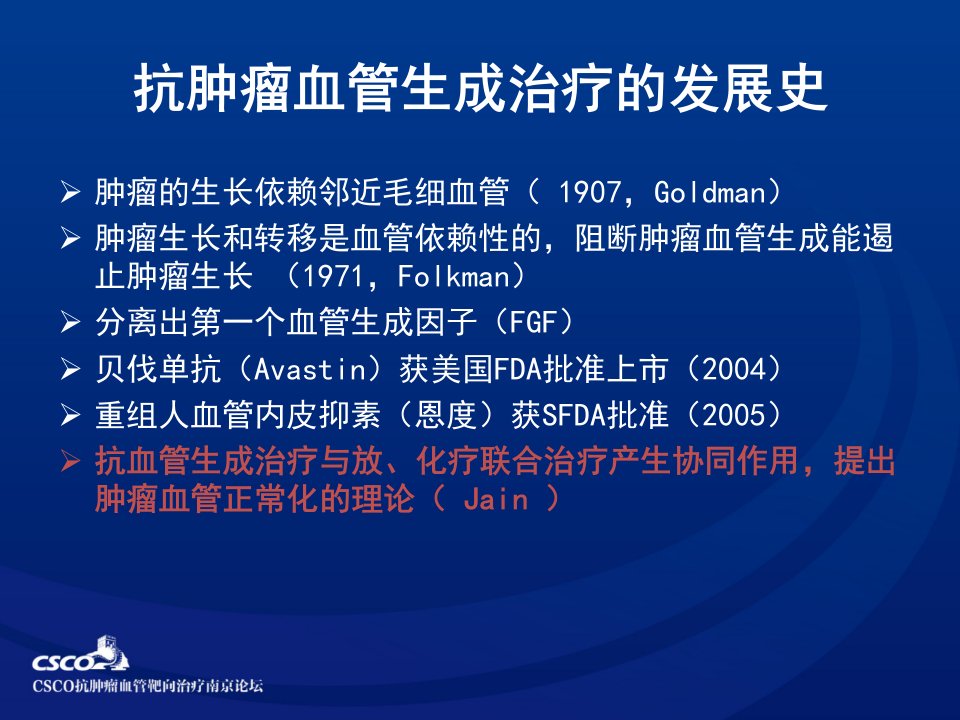 抗肿瘤血管生成治疗的发展史

➢ 肿瘤的生长依赖邻近毛细血管（ 1907，Goldman）
➢ 肿瘤生长和转移是血管依赖性的，阻断肿瘤血管生成能遏止肿瘤生长 （1971，Folkman）
➢ 分离出第一个血管生成因子（FGF）
➢ 贝伐单抗（Avastin）获美国FDA批准上市（2004）
➢ 重组人血管内皮抑素（恩度）获SFDA批准（2005）
➢ 抗血管生成治疗与放、化疗联合治疗产生协同作用，提出肿瘤血管正常化的理论（ Jain ）

CSCO
CSCO抗肿瘤血管靶向治疗南京论坛